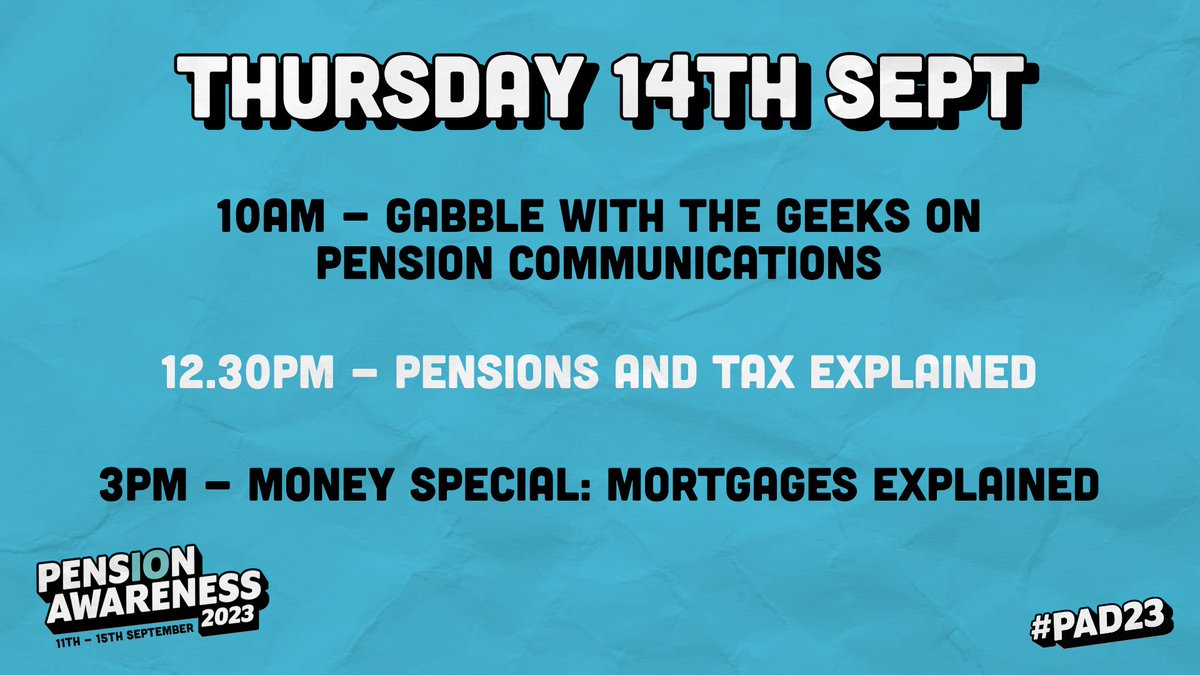 THURSDAY 14TH SEPT

10AM – GABBLE WITH THE GEEKS ON PENSION COMMUNICATIONS

12.30PM – PENSIONS AND TAX EXPLAINED

3PM – MONEY SPECIAL: MORTGAGES EXPLAINED

PENSION AWARENESS 2023
11TH – 15TH SEPTEMBER

#PAD23